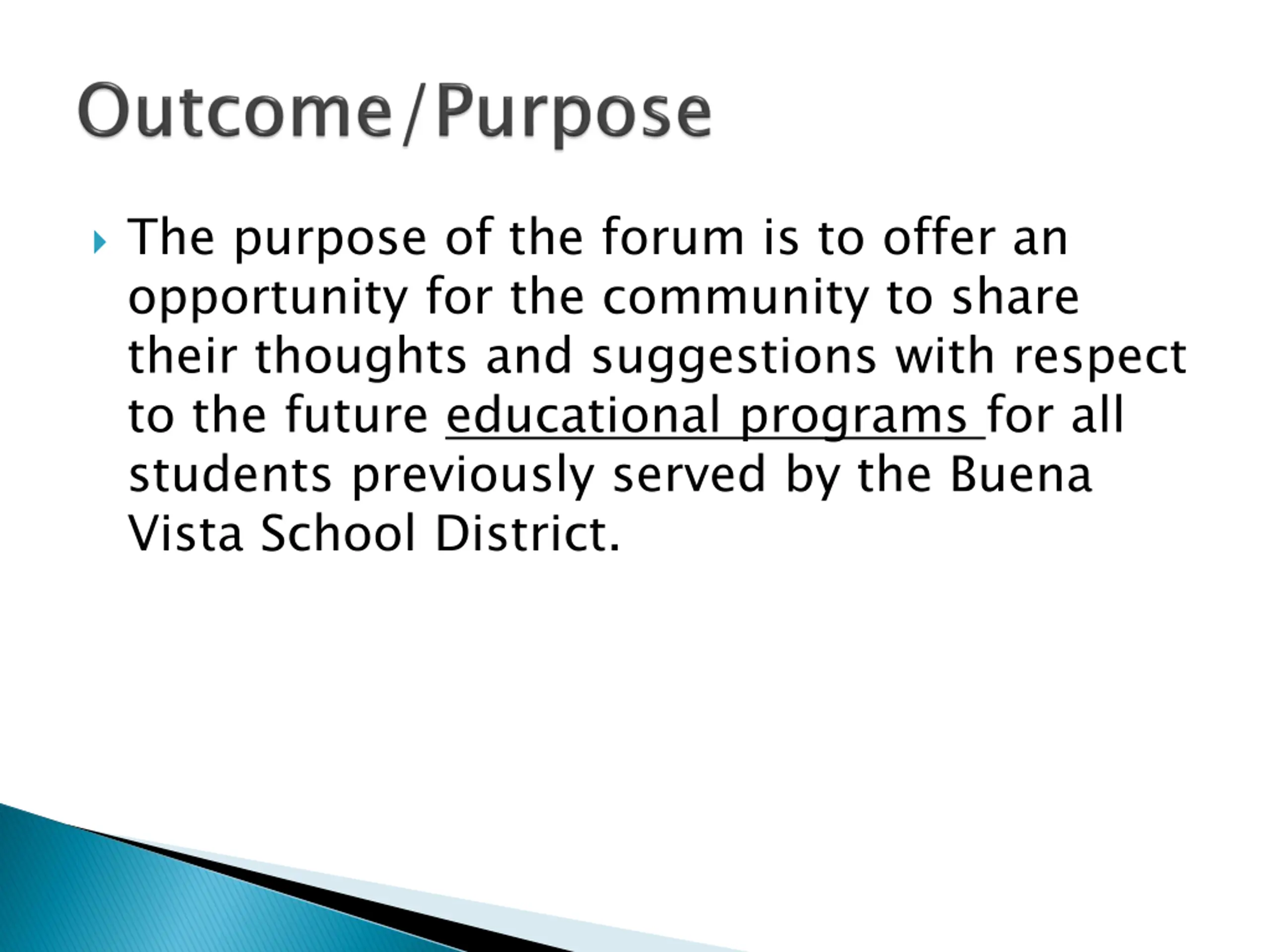 Outcome/Purpose

The purpose of the forum is to offer an opportunity for the community to share their thoughts and suggestions with respect to the future educational programs for all students previously served by the Buena Vista School District.